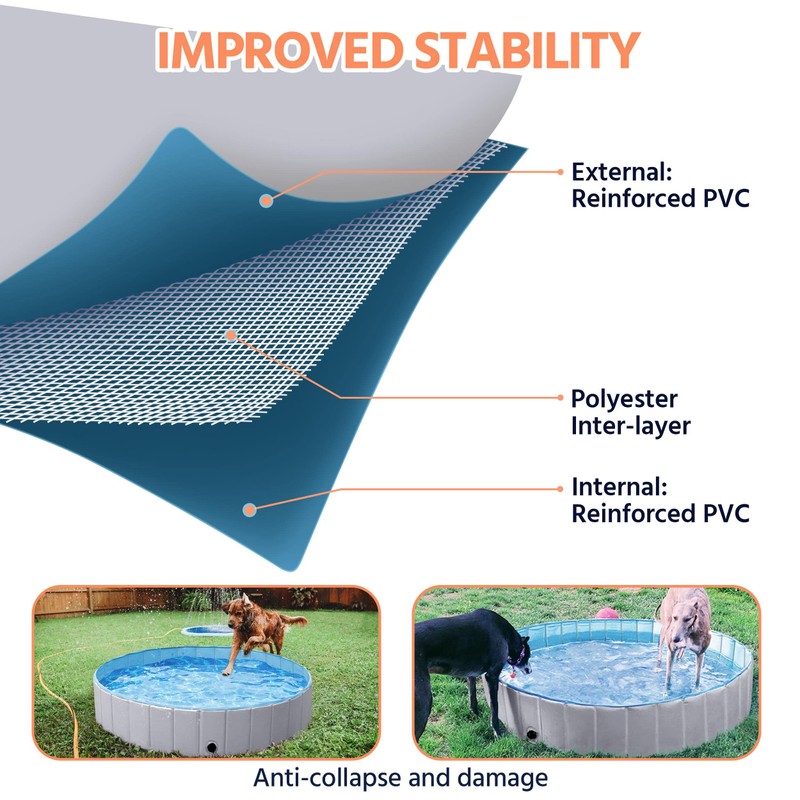 IMPROVED STABILITY

External:
Reinforced PVC

Polyester
Inter-layer

Internal:
Reinforced PVC

Anti-collapse and damage